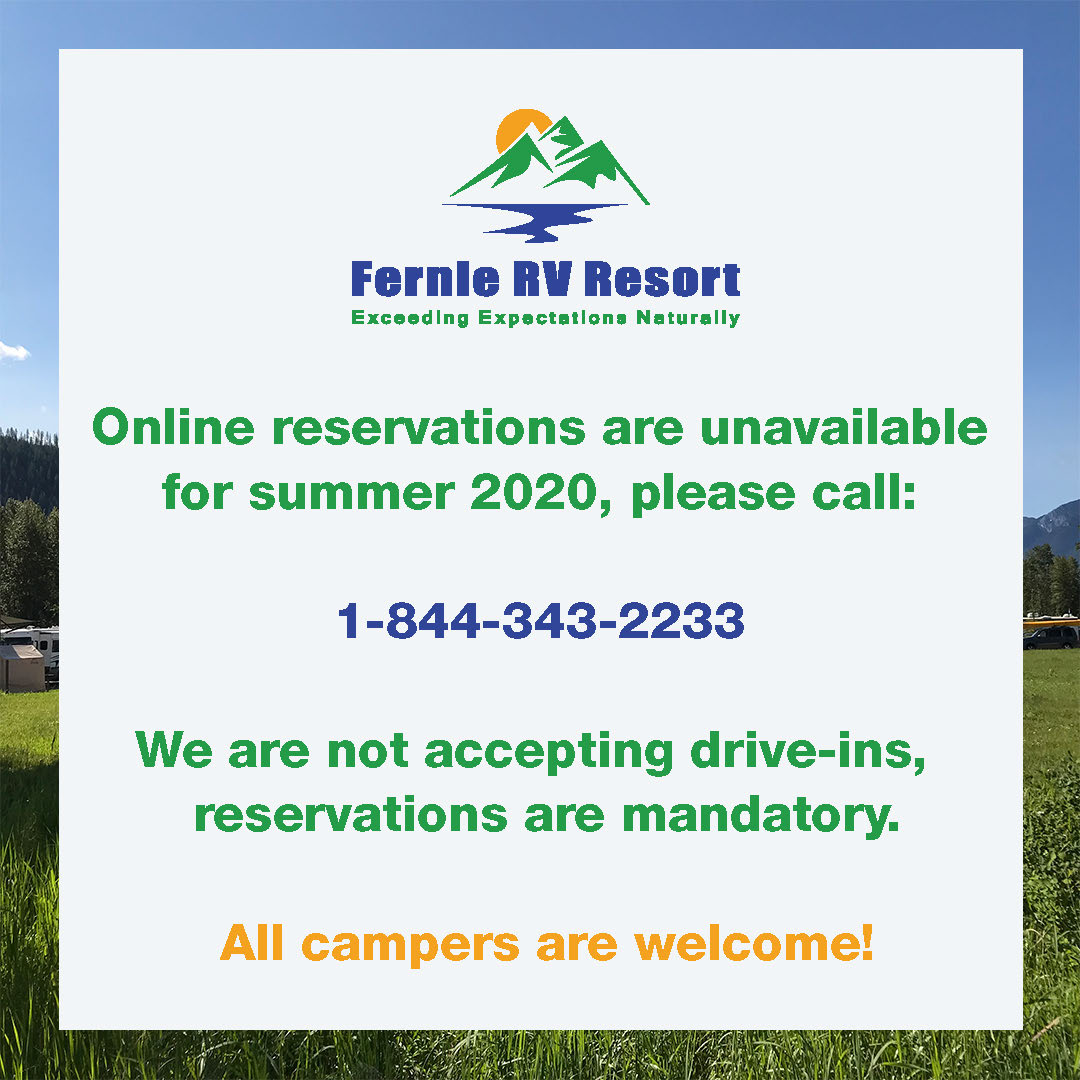 Fernie RV Resort
Exceeding Expectations Naturally

Online reservations are unavailable for summer 2020, please call:

1-844-343-2233

We are not accepting drive-ins, reservations are mandatory.

All campers are welcome!